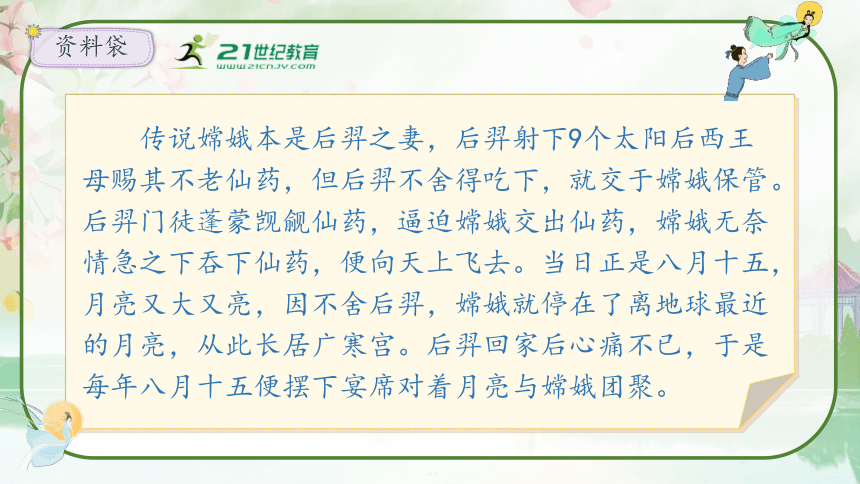 资料袋

21世纪教育
www.21cnjy.com

传说嫦娥本是后羿之妻，后羿射下9个太阳后西王母赐其不老仙药，但后羿不舍得吃下，就交于嫦娥保管。后羿门徒蓬蒙觊觎仙药，逼迫嫦娥交出仙药，嫦娥无奈情急之下吞下仙药，便向天上飞去。当日正是八月十五，月亮又大又亮，因不舍后羿，嫦娥就停在了离地球最近的月亮，从此长居广寒宫。后羿回家后心痛不已，于是每年八月十五便摆下宴席对着月亮与嫦娥团聚。